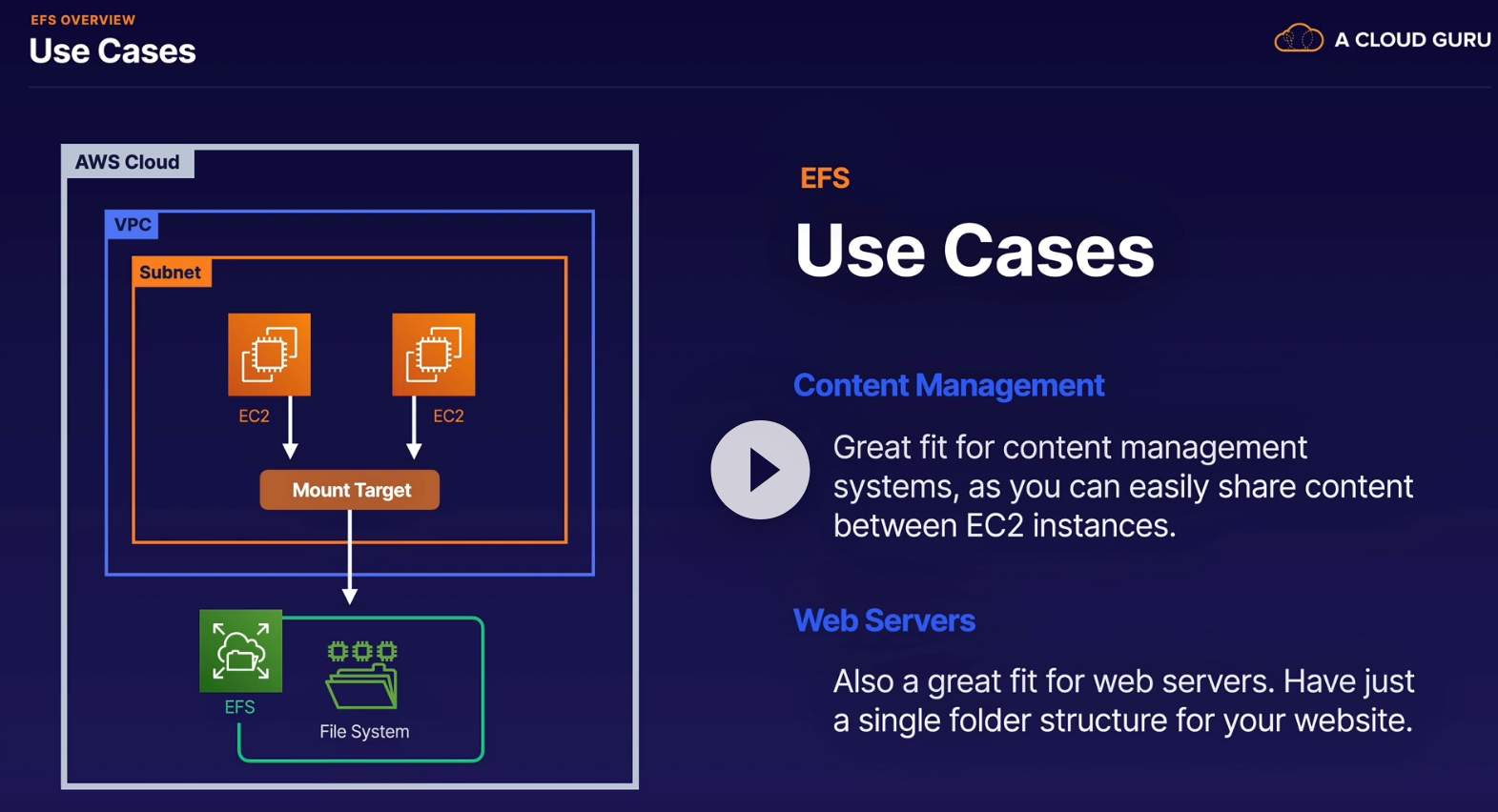 EFS OVERVIEW
Use Cases

A CLOUD GURU

AWS Cloud
VPC
Subnet
EC2
EC2
Mount Target
EFS
File System

EFS
Use Cases

Content Management

Great fit for content management systems, as you can easily share content between EC2 instances.

Web Servers

Also a great fit for web servers. Have just a single folder structure for your website.